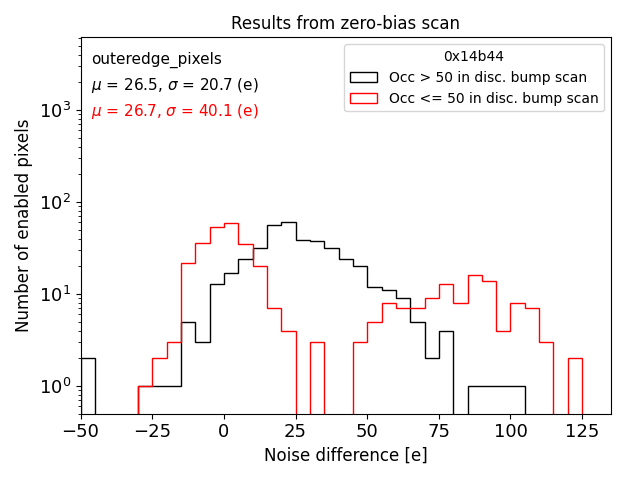 Results from zero-bias scan

outeredge_pixels
$\mu$ = 26.5, $\sigma$ = 20.7 (e)
$\mu$ = 26.7, $\sigma$ = 40.1 (e)

0x14b44
Occ > 50 in disc. bump scan
Occ <= 50 in disc. bump scan

Number of enabled pixels

$10^3$
$10^2$
$10^1$
$10^0$

−50 −25 0 25 50 75 100 125

Noise difference [e]